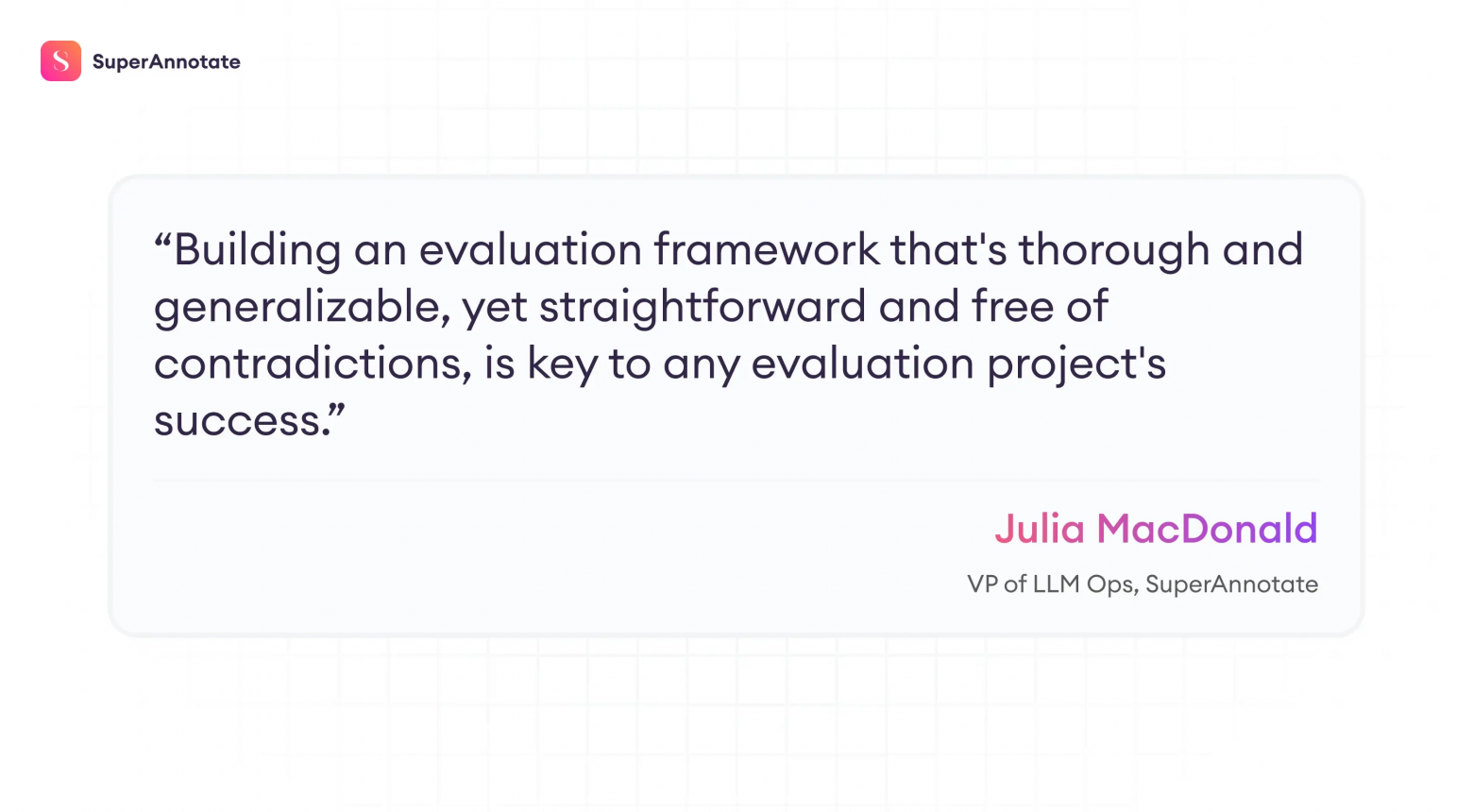 S SuperAnnotate

“Building an evaluation framework that's thorough and generalizable, yet straightforward and free of contradictions, is key to any evaluation project's success.”

Julia MacDonald

VP of LLM Ops, SuperAnnotate